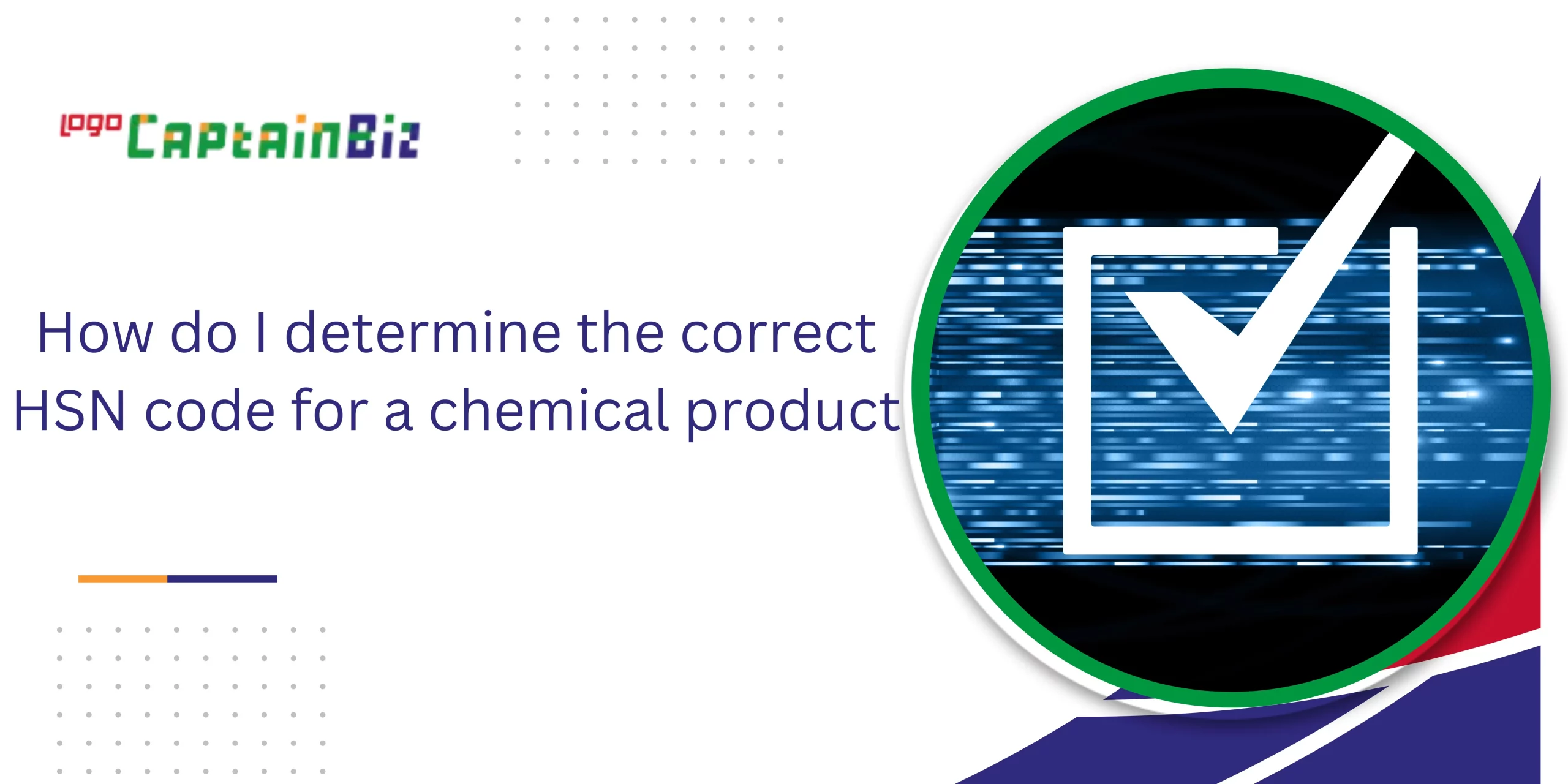 logo CaptainBiz

How do I determine the correct HSN code for a chemical product